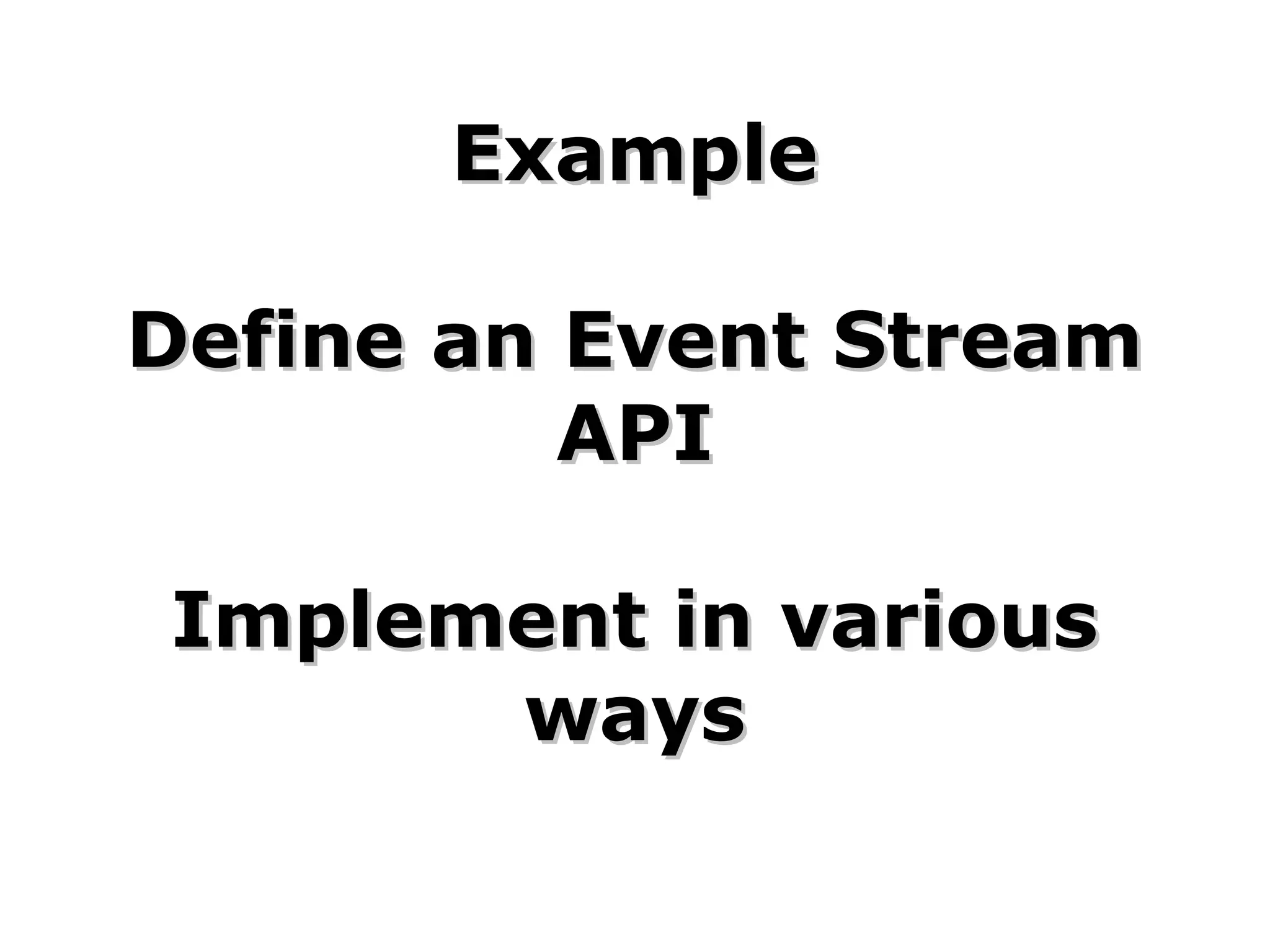 Example

Define an Event Stream API

Implement in various ways